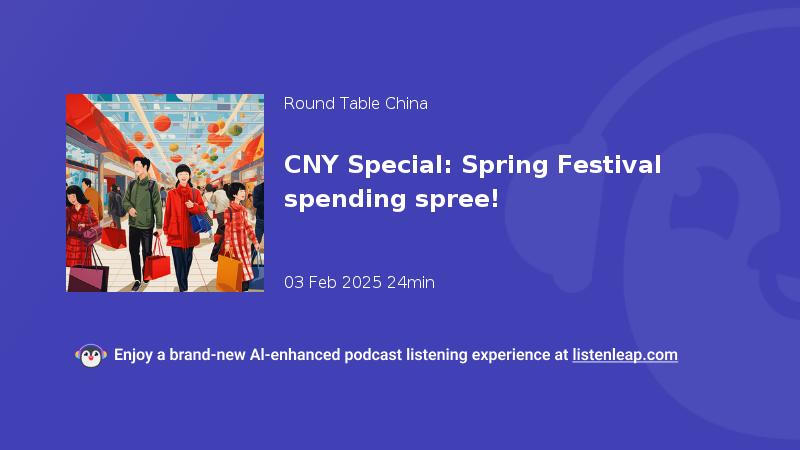 Round Table China

CNY Special: Spring Festival spending spree!

03 Feb 2025 24min

Enjoy a brand-new AI-enhanced podcast listening experience at listenleap.com